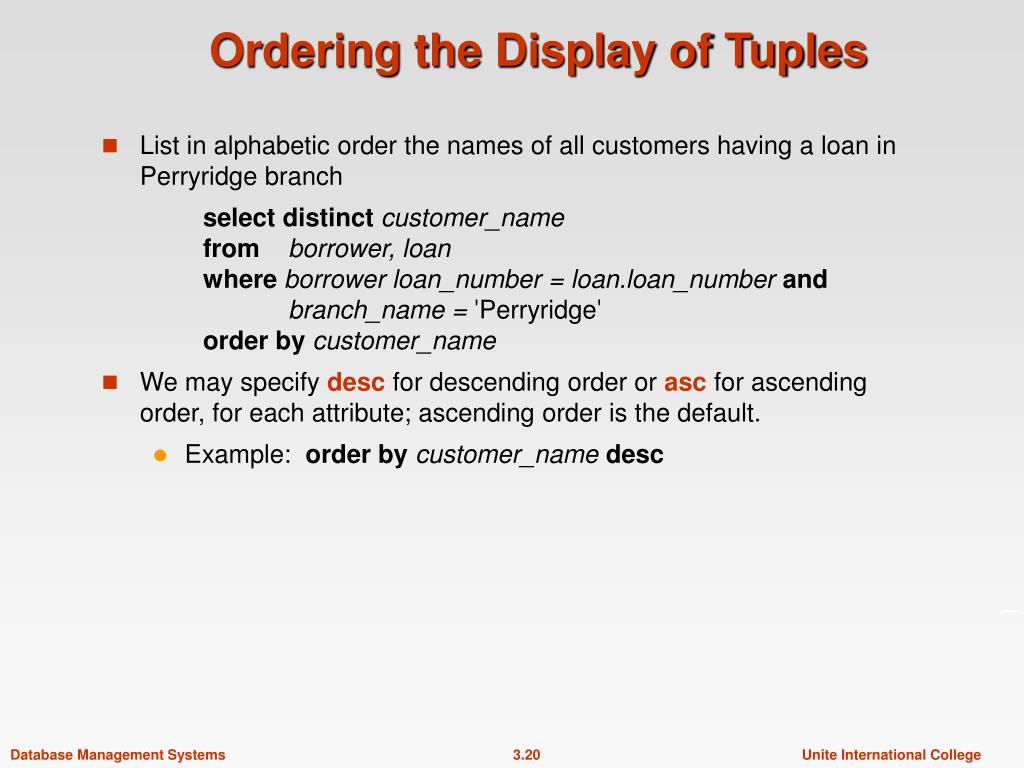 Ordering the Display of Tuples

List in alphabetic order the names of all customers having a loan in Perryridge branch

select distinct customer_name
from borrower, loan
where borrower loan_number = loan.loan_number and
branch_name = 'Perryridge'
order by customer_name

We may specify desc for descending order or asc for ascending order, for each attribute; ascending order is the default.

Example: order by customer_name desc

Database Management Systems
3.20
Unite International College